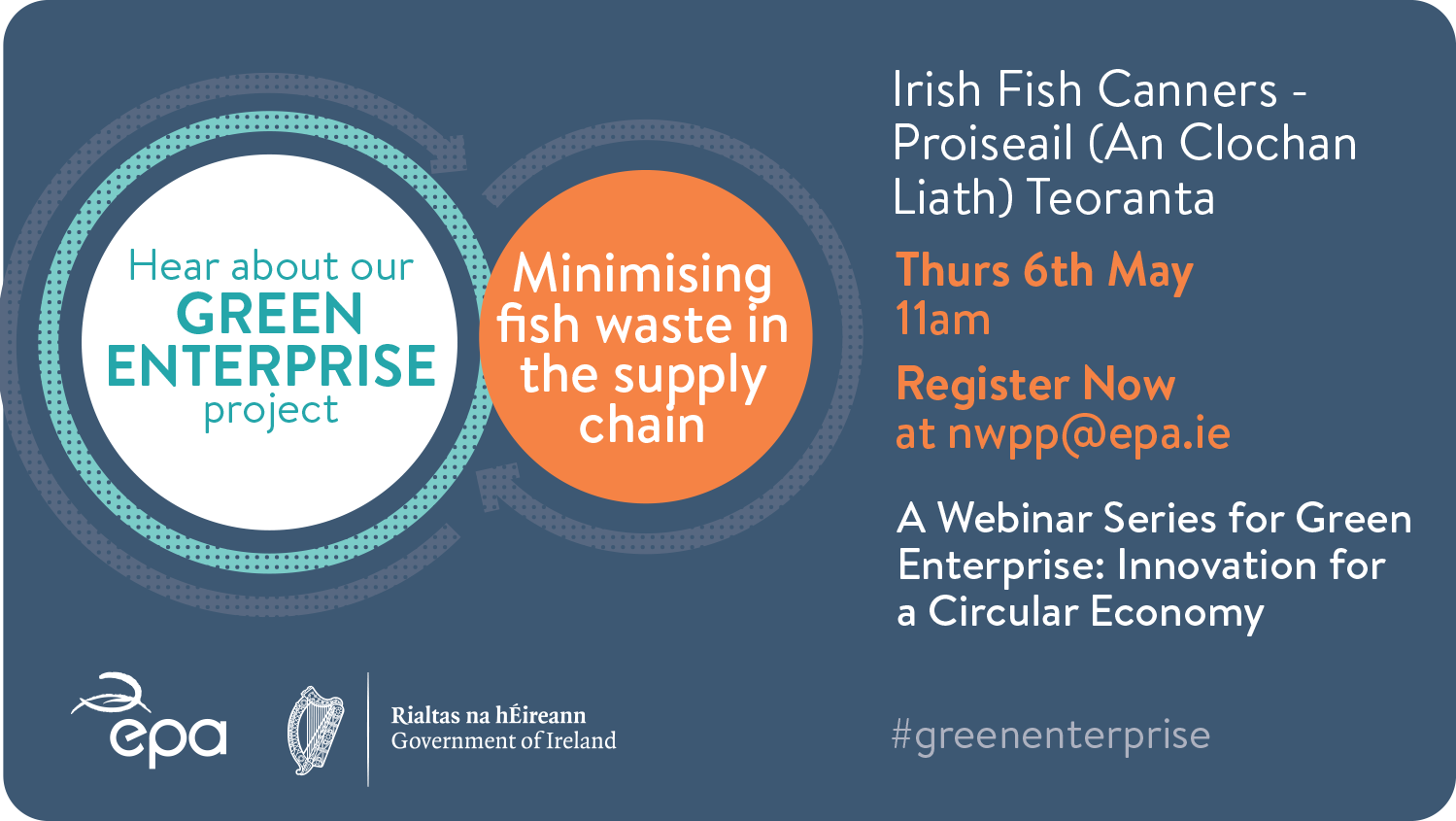 Hear about our
GREEN
ENTERPRISE
project

Minimising fish waste in the supply chain

Irish Fish Canners - Proiseail (An Clochan Liath) Teoranta

Thurs 6th May
11am

Register Now
at nwpp@epa.ie

A Webinar Series for Green Enterprise: Innovation for a Circular Economy

epa

Rialtas na hÉireann
Government of Ireland

#greenenterprise